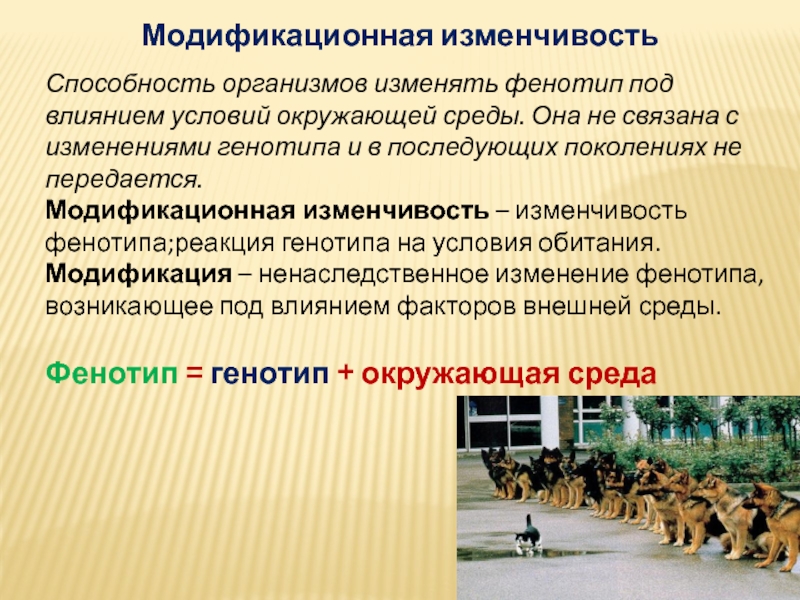 Модификационная изменчивость

Способность организмов изменять фенотип под влиянием условий окружающей среды. Она не связана с изменениями генотипа и в последующих поколениях не передается.
Модификационная изменчивость – изменчивость фенотипа;реакция генотипа на условия обитания.
Модификация – ненаследственное изменение фенотипа, возникающее под влиянием факторов внешней среды.

Фенотип = генотип + окружающая среда